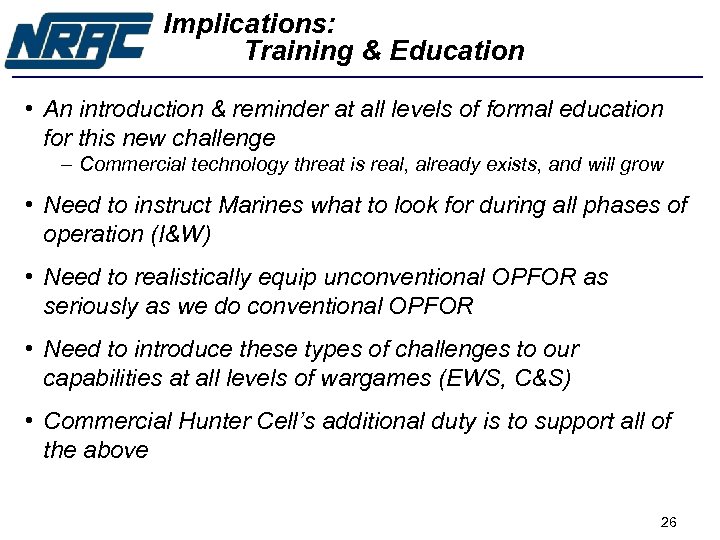 NRAC Implications:
Training & Education

• An introduction & reminder at all levels of formal education for this new challenge
– Commercial technology threat is real, already exists, and will grow

• Need to instruct Marines what to look for during all phases of operation (I&W)

• Need to realistically equip unconventional OPFOR as seriously as we do conventional OPFOR

• Need to introduce these types of challenges to our capabilities at all levels of wargames (EWS, C&S)

• Commercial Hunter Cell's additional duty is to support all of the above

26